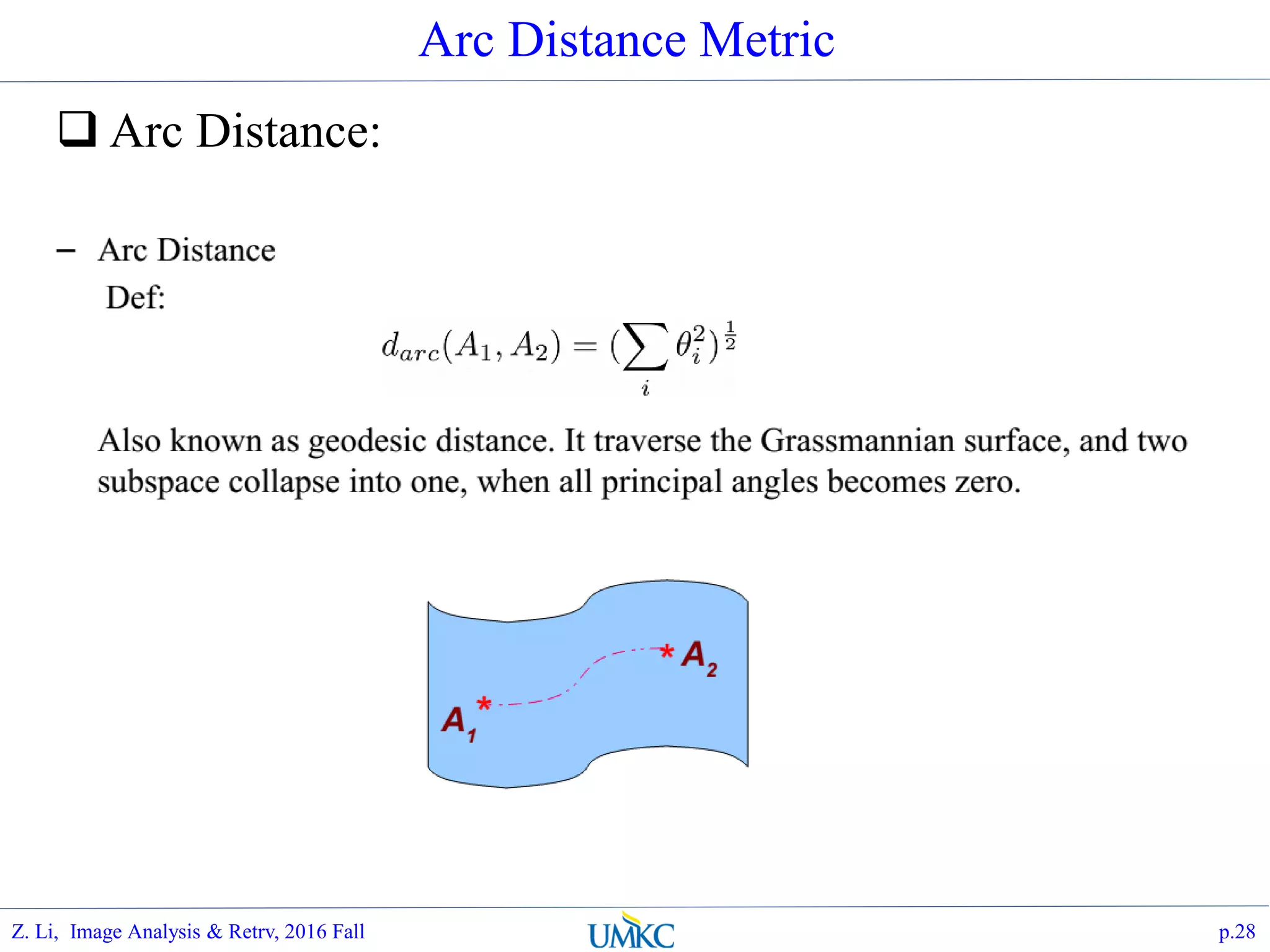 Arc Distance Metric

❑ Arc Distance:

– Arc Distance
Def:

$d_{arc}(A_1, A_2) = (\sum_i \theta_i^2)^{\frac{1}{2}}$

Also known as geodesic distance. It traverse the Grassmannian surface, and two subspace collapse into one, when all principal angles becomes zero.

$A_1$ $A_2$

Z. Li, Image Analysis & Retrv, 2016 Fall
UMKC
p.28